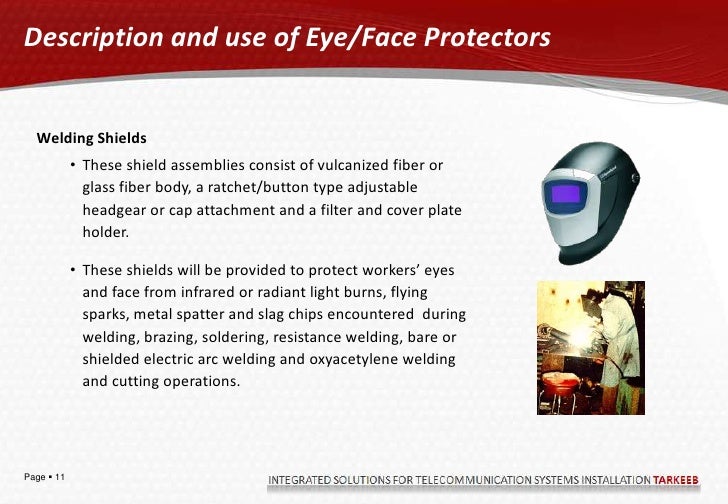 Description and use of Eye/Face Protectors

Welding Shields

• These shield assemblies consist of vulcanized fiber or glass fiber body, a ratchet/button type adjustable headgear or cap attachment and a filter and cover plate holder.

• These shields will be provided to protect workers' eyes and face from infrared or radiant light burns, flying sparks, metal spatter and slag chips encountered during welding, brazing, soldering, resistance welding, bare or shielded electric arc welding and oxyacetylene welding and cutting operations.

Page ▪ 11

INTEGRATED SOLUTIONS FOR TELECOMMUNICATION SYSTEMS INSTALLATION TARKEEB